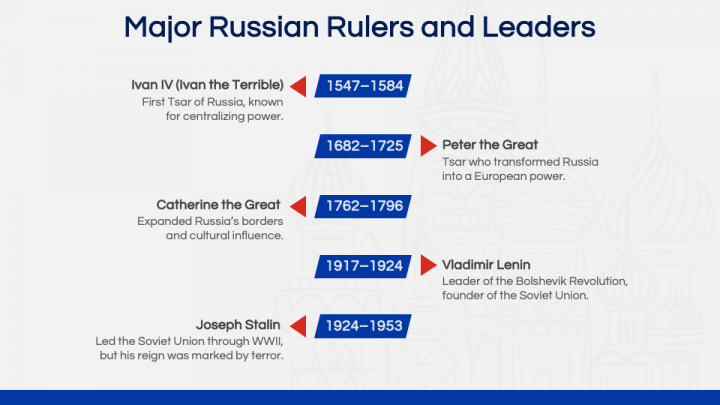 Major Russian Rulers and Leaders

Ivan IV (Ivan the Terrible)
First Tsar of Russia, known for centralizing power.

1547–1584

1682–1725

Peter the Great
Tsar who transformed Russia into a European power.

Catherine the Great
Expanded Russia's borders and cultural influence.

1762–1796

1917–1924

Vladimir Lenin
Leader of the Bolshevik Revolution, founder of the Soviet Union.

Joseph Stalin
Led the Soviet Union through WWII, but his reign was marked by terror.

1924–1953